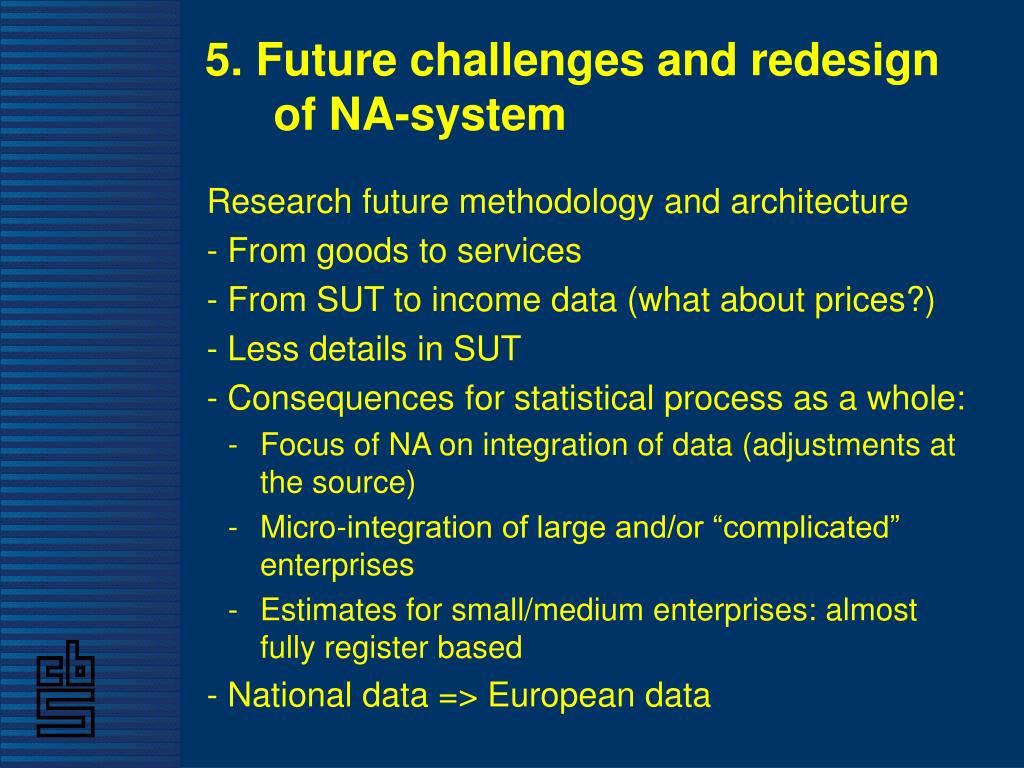 5. Future challenges and redesign of NA-system

Research future methodology and architecture
- From goods to services
- From SUT to income data (what about prices?)
- Less details in SUT
- Consequences for statistical process as a whole:
 - Focus of NA on integration of data (adjustments at the source)
 - Micro-integration of large and/or “complicated” enterprises
 - Estimates for small/medium enterprises: almost fully register based
- National data => European data

cbs